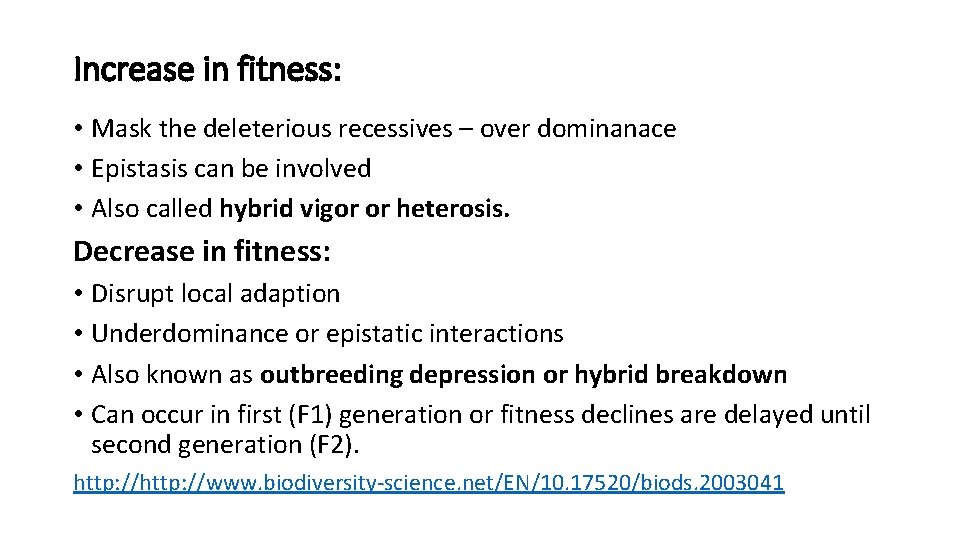 Increase in fitness:

• Mask the deleterious recessives – over dominanace
• Epistasis can be involved
• Also called hybrid vigor or heterosis.

Decrease in fitness:

• Disrupt local adaption
• Underdominance or epistatic interactions
• Also known as outbreeding depression or hybrid breakdown
• Can occur in first (F1) generation or fitness declines are delayed until second generation (F2).

http://http://www.biodiversity-science.net/EN/10.17520/biods.2003041